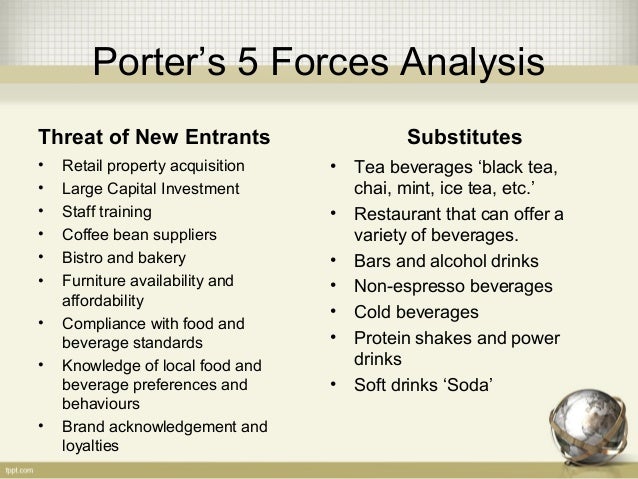 Porter’s 5 Forces Analysis

Threat of New Entrants
• Retail property acquisition
• Large Capital Investment
• Staff training
• Coffee bean suppliers
• Bistro and bakery
• Furniture availability and affordability
• Compliance with food and beverage standards
• Knowledge of local food and beverage preferences and behaviours
• Brand acknowledgement and loyalties

Substitutes
• Tea beverages ‘black tea, chai, mint, ice tea, etc.’
• Restaurant that can offer a variety of beverages.
• Bars and alcohol drinks
• Non-espresso beverages
• Cold beverages
• Protein shakes and power drinks
• Soft drinks ‘Soda’

fppt.com